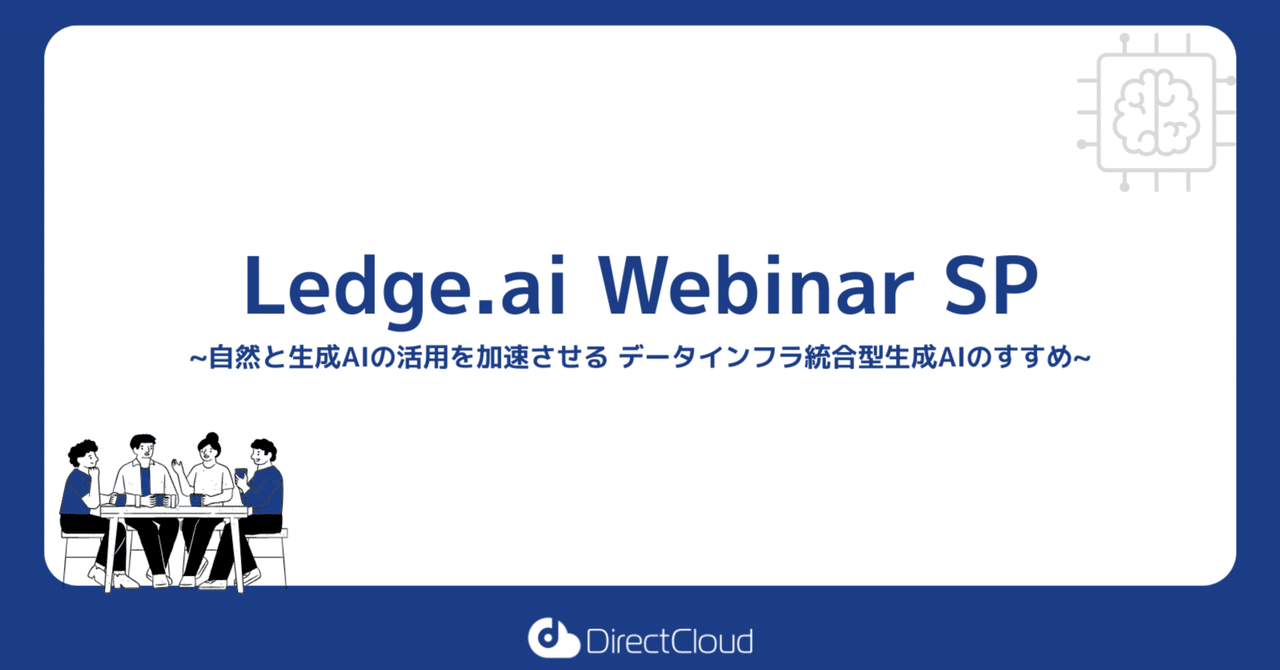 Ledge.ai Webinar SP

~自然と生成AIの活用を加速させる データインフラ統合型生成AIのすすめ~

DirectCloud